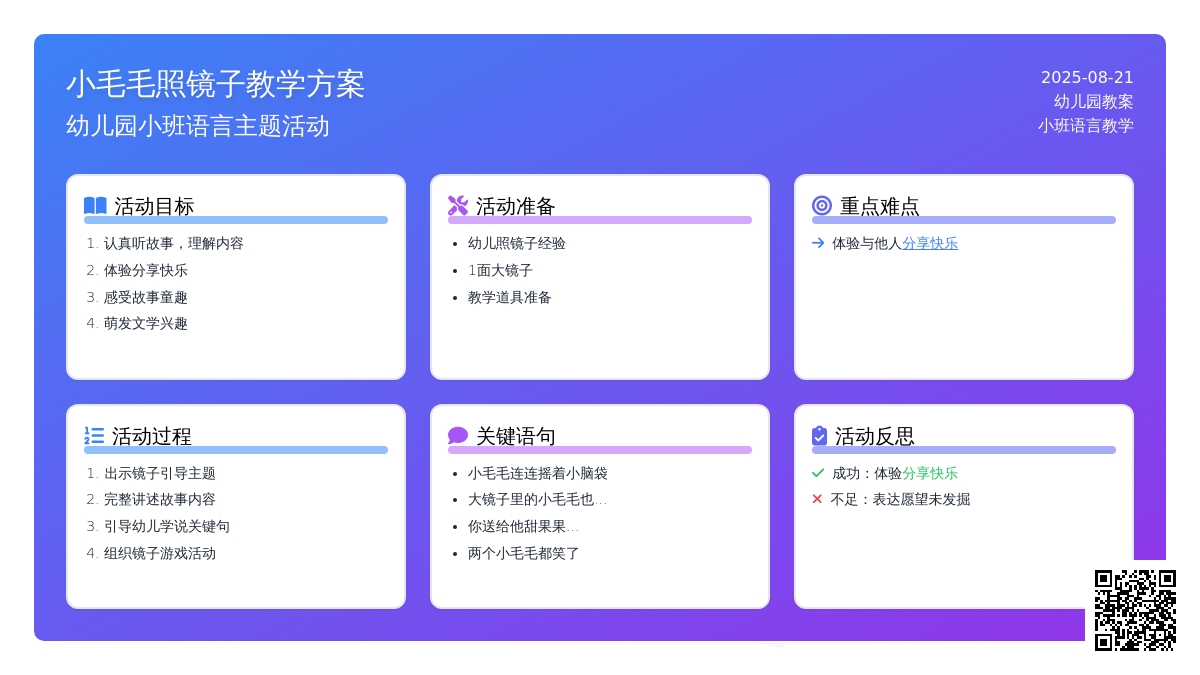 小毛毛照镜子教学方案
幼儿园小班语言主题活动

2025-08-21
幼儿园教案
小班语言教学

活动目标
1. 认真听故事，理解内容
2. 体验分享快乐
3. 感受故事童趣
4. 萌发文学兴趣

活动准备
• 幼儿照镜子经验
• 1面大镜子
• 教学道具准备

重点难点
体验与他人分享快乐

活动过程
1. 出示镜子引导主题
2. 完整讲述故事内容
3. 引导幼儿学说关键句
4. 组织镜子游戏活动

关键语句
• 小毛毛连连摇着小脑袋
• 大镜子里的小毛毛也...
• 你送给他甜果果...
• 两个小毛毛都笑了

活动反思
成功：体验分享快乐
不足：表达愿望未发掘